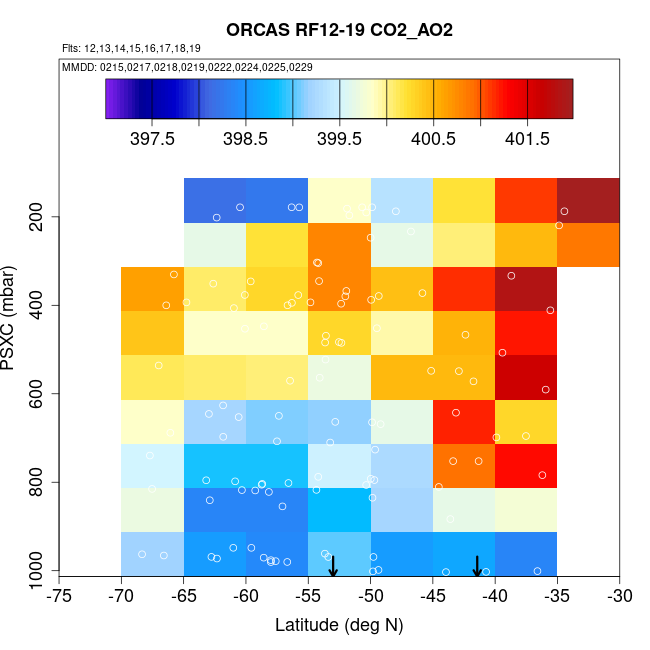 ORCAS RF12-19 CO2_AO2
Flts: 12,13,14,15,16,17,18,19
MMDD: 0215,0217,0218,0219,0222,0224,0225,0229

397.5 398.5 399.5 400.5 401.5

PSXC (mbar)
200
400
600
800
1000

-75 -70 -65 -60 -55 -50 -45 -40 -35 -30
Latitude (deg N)